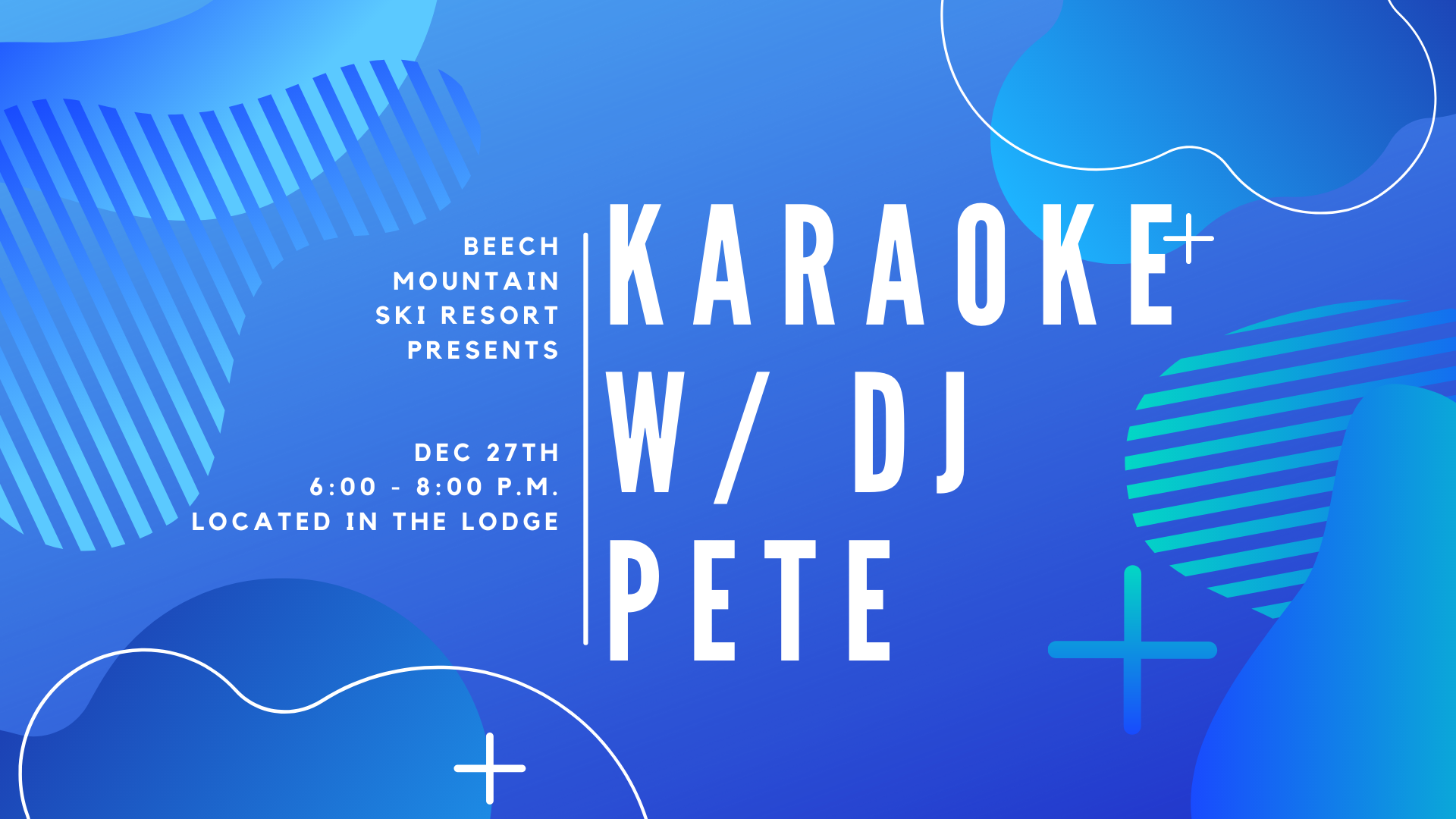 BEECH MOUNTAIN SKI RESORT PRESENTS

DEC 27TH
6:00 - 8:00 P.M.
LOCATED IN THE LODGE

KARAOKE W/ DJ PETE